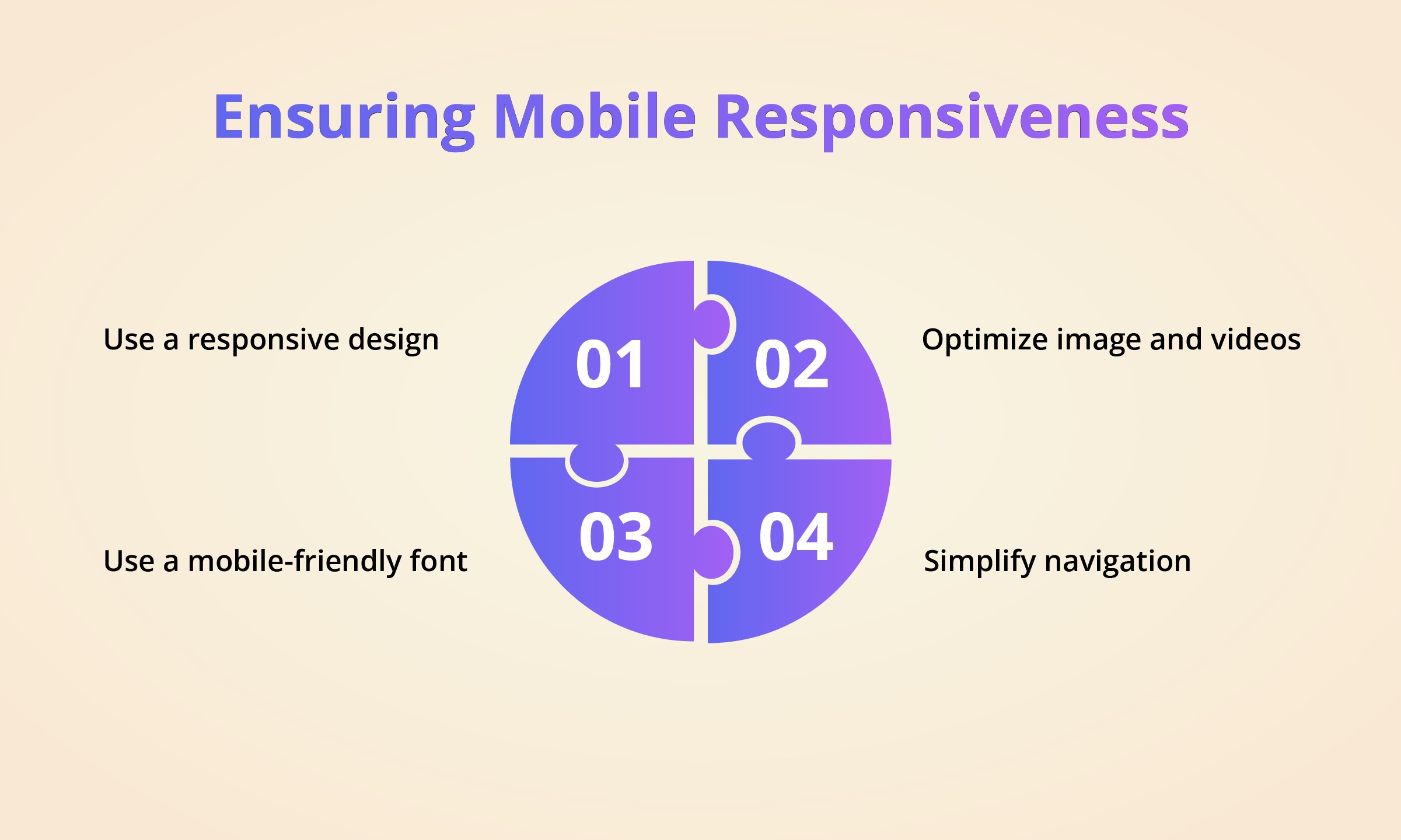 Ensuring Mobile Responsiveness

Use a responsive design

01

02

Optimize image and videos

Use a mobile-friendly font

03

04

Simplify navigation